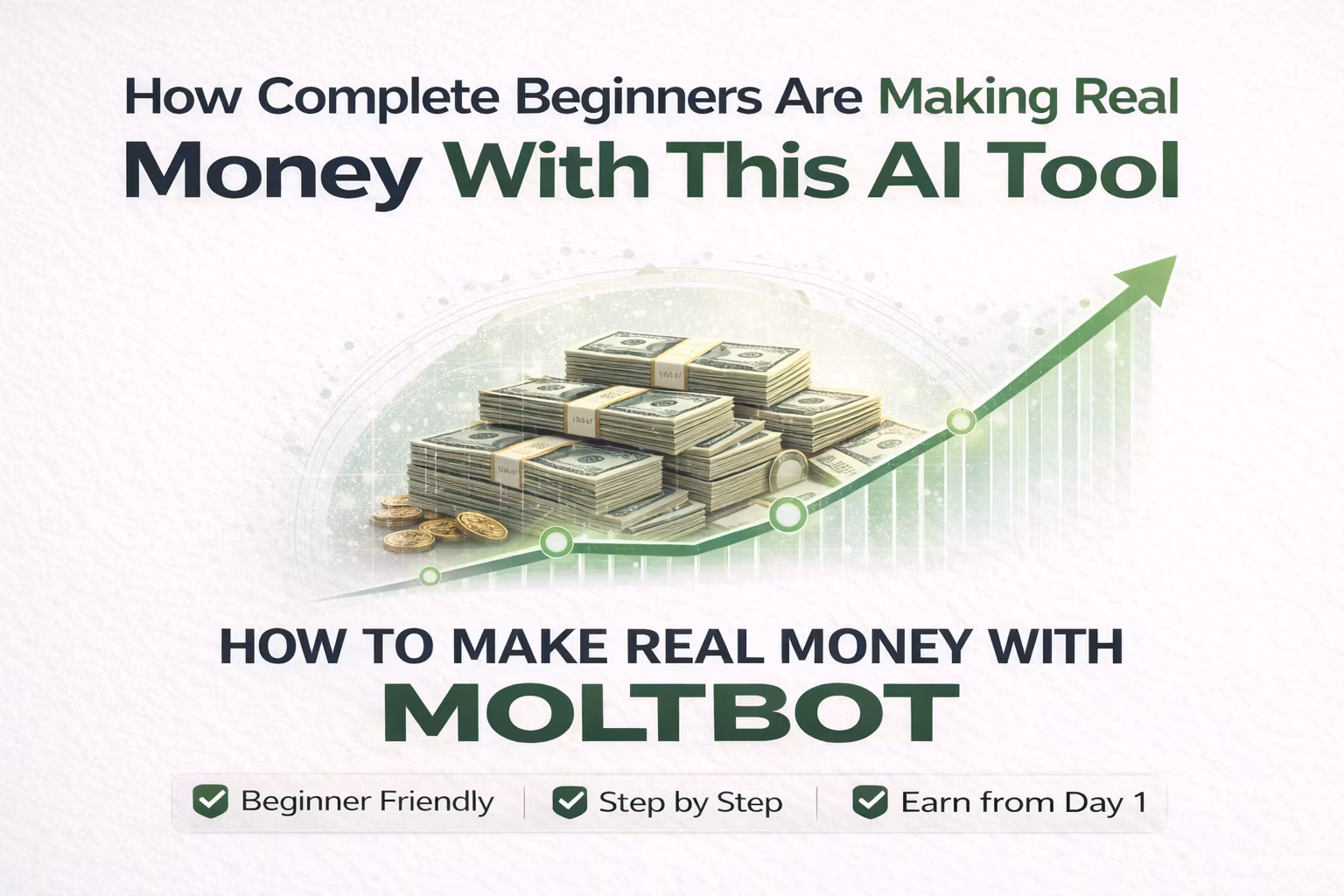 How Complete Beginners Are Making Real Money With This AI Tool

HOW TO MAKE REAL MONEY WITH MOLTBOT

Beginner Friendly | Step by Step | Earn from Day 1